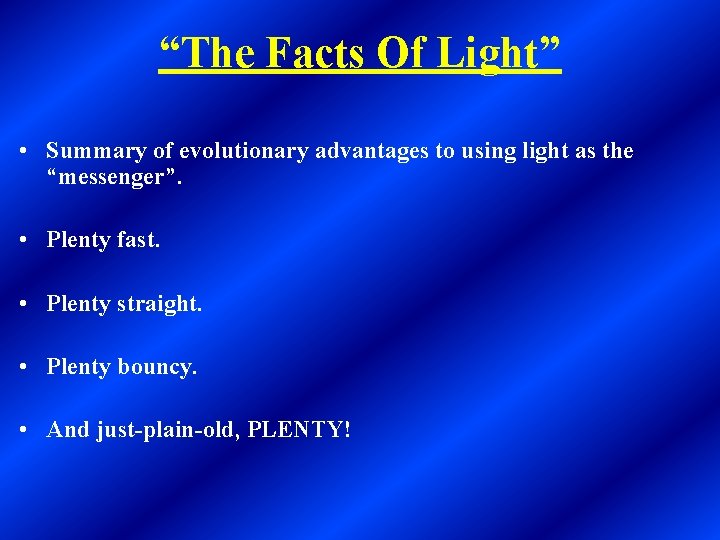 "The Facts Of Light"

• Summary of evolutionary advantages to using light as the "messenger".

• Plenty fast.

• Plenty straight.

• Plenty bouncy.

• And just-plain-old, PLENTY!